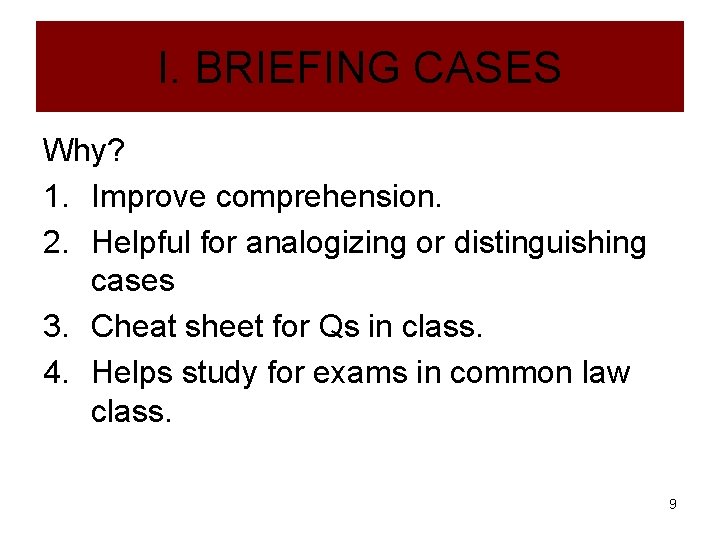 I. BRIEFING CASES

Why?
1. Improve comprehension.
2. Helpful for analogizing or distinguishing cases
3. Cheat sheet for Qs in class.
4. Helps study for exams in common law class.

9